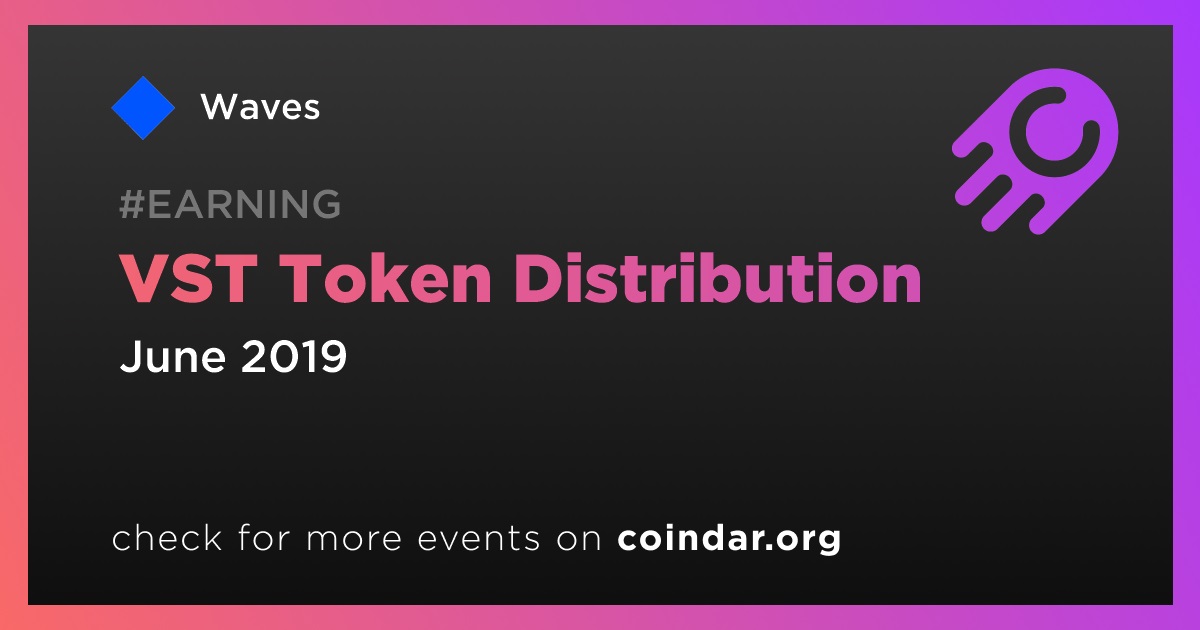 Waves

#EARNING

VST Token Distribution

June 2019

check for more events on coindar.org